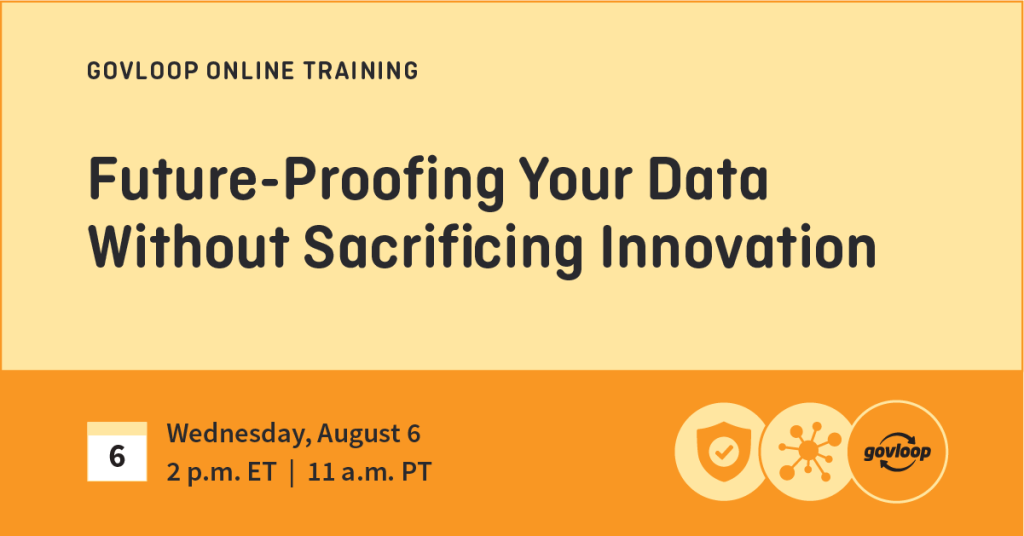 GOVLOOP ONLINE TRAINING

Future-Proofing Your Data Without Sacrificing Innovation

6

Wednesday, August 6
2 p.m. ET | 11 a.m. PT

govloop